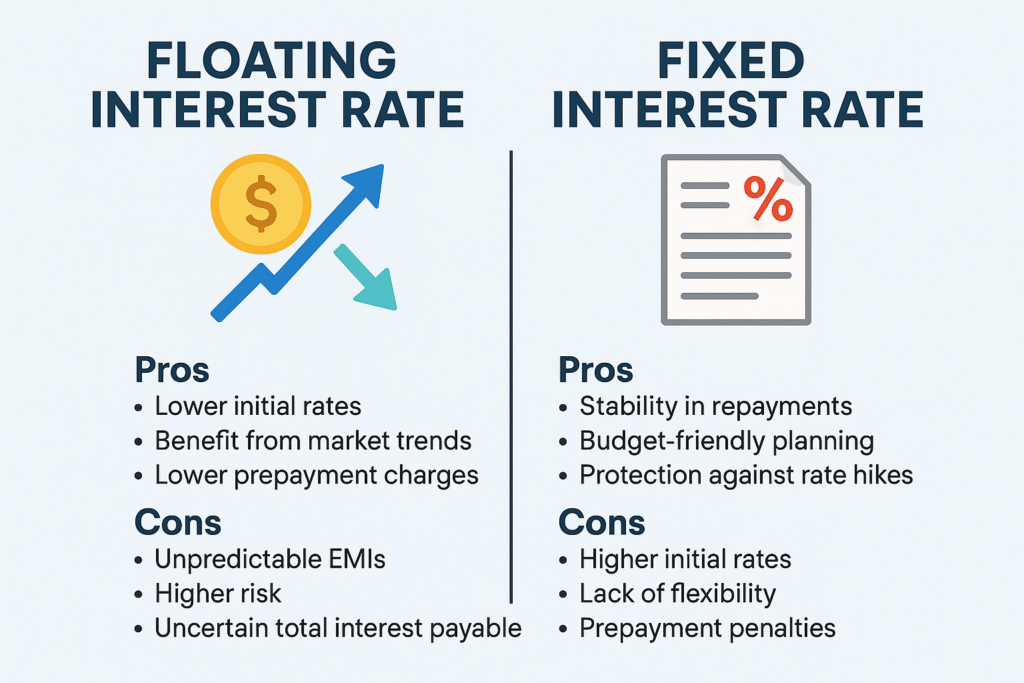 FLOATING INTEREST RATE

$

Pros
• Lower initial rates
• Benefit from market trends
• Lower prepayment charges

Cons
• Unpredictable EMIs
• Higher risk
• Uncertain total interest payable

FIXED INTEREST RATE

%

Pros
• Stability in repayments
• Budget-friendly planning
• Protection against rate hikes

Cons
• Higher initial rates
• Lack of flexibility
• Prepayment penalties